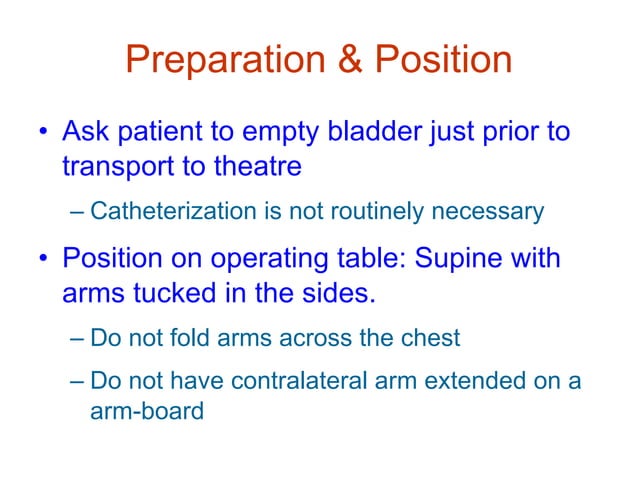 Preparation & Position

• Ask patient to empty bladder just prior to transport to theatre

– Catheterization is not routinely necessary

• Position on operating table: Supine with arms tucked in the sides.

– Do not fold arms across the chest

– Do not have contralateral arm extended on a arm-board